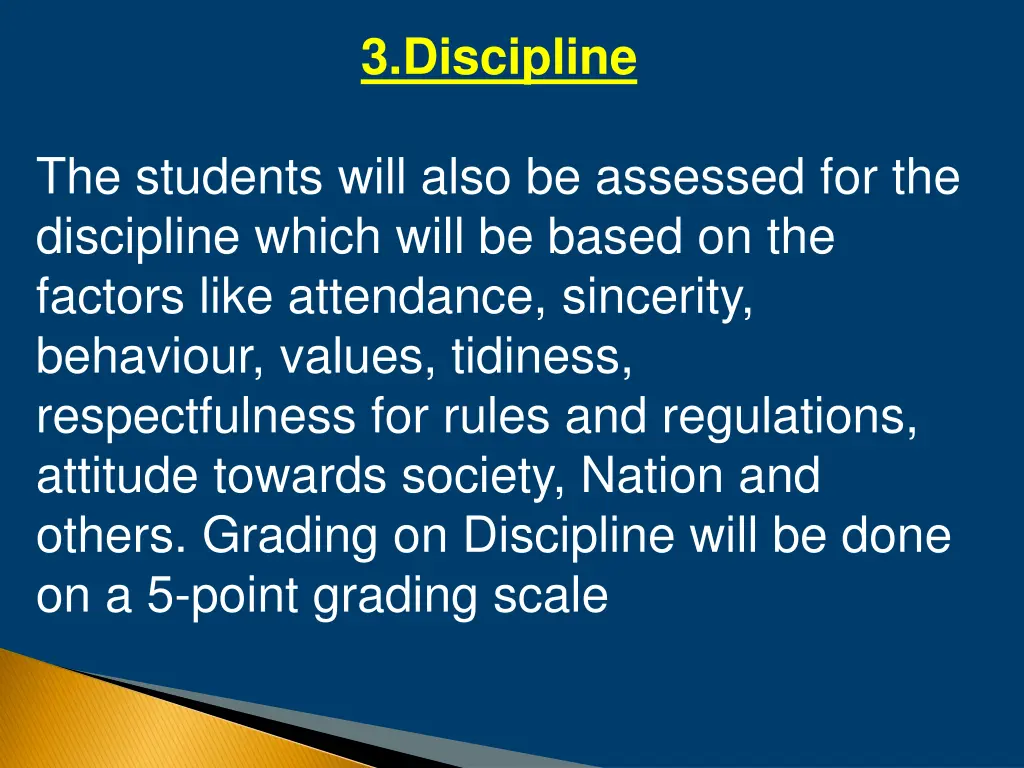 3.Discipline

The students will also be assessed for the discipline which will be based on the factors like attendance, sincerity, behaviour, values, tidiness, respectfulness for rules and regulations, attitude towards society, Nation and others. Grading on Discipline will be done on a 5-point grading scale